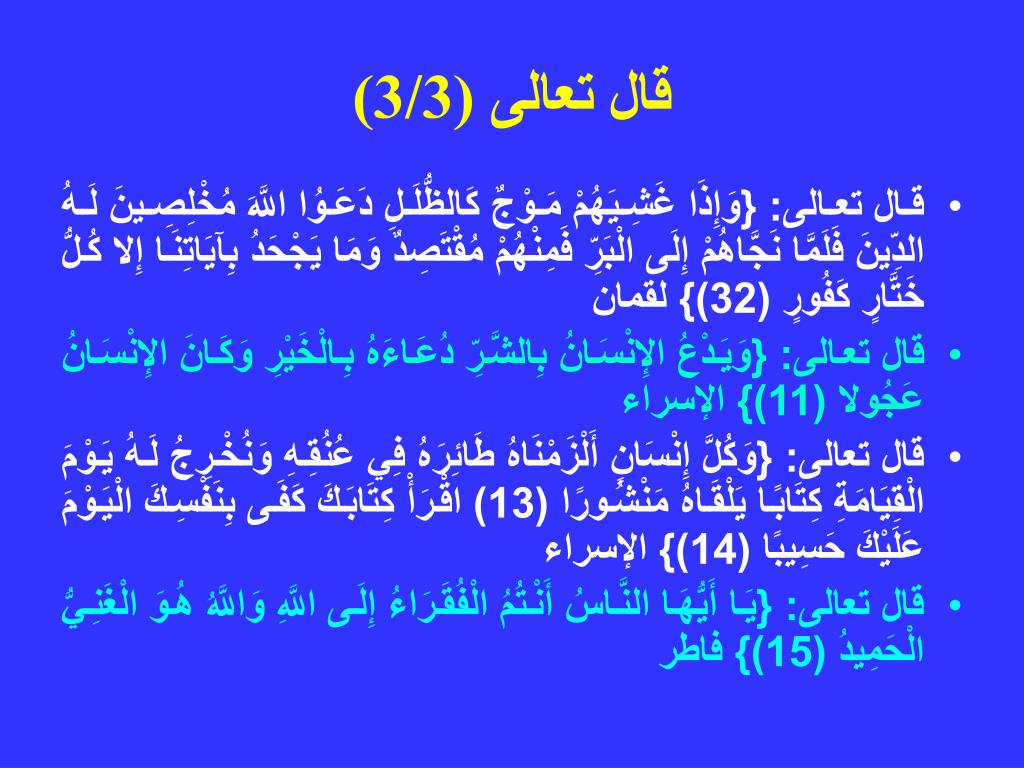 قال تعالى (3/3)

• قال تعالى: {وَإِذَا غَشِيَهُمْ مَوْجٌ كَالظُّلَلِ دَعَوُا اللَّهَ مُخْلِصِينَ لَهُ الدِّينَ فَلَمَّا نَجَّاهُمْ إِلَى الْبَرِّ فَمِنْهُمْ مُقْتَصِدٌ وَمَا يَجْحَدُ بِآيَاتِنَا إِلا كُلُّ خَتَّارٍ كَفُورٍ (32)} لقمان

• قال تعالى: {وَيَدْعُ الإِنْسَانُ بِالشَّرِّ دُعَاءَهُ بِالْخَيْرِ وَكَانَ الإِنْسَانُ عَجُولا (11)} الإسراء

• قال تعالى: {وَكُلَّ إِنْسَانٍ أَلْزَمْنَاهُ طَائِرَهُ فِي عُنُقِهِ وَنُخْرِجُ لَهُ يَوْمَ الْقِيَامَةِ كِتَابًا يَلْقَاهُ مَنْشُورًا (13) اقْرَأْ كِتَابَكَ كَفَى بِنَفْسِكَ الْيَوْمَ عَلَيْكَ حَسِيبًا (14)} الإسراء

• قال تعالى: {يَا أَيُّهَا النَّاسُ أَنْتُمُ الْفُقَرَاءُ إِلَى اللَّهِ وَاللَّهُ هُوَ الْغَنِيُّ الْحَمِيدُ (15)} فاطر